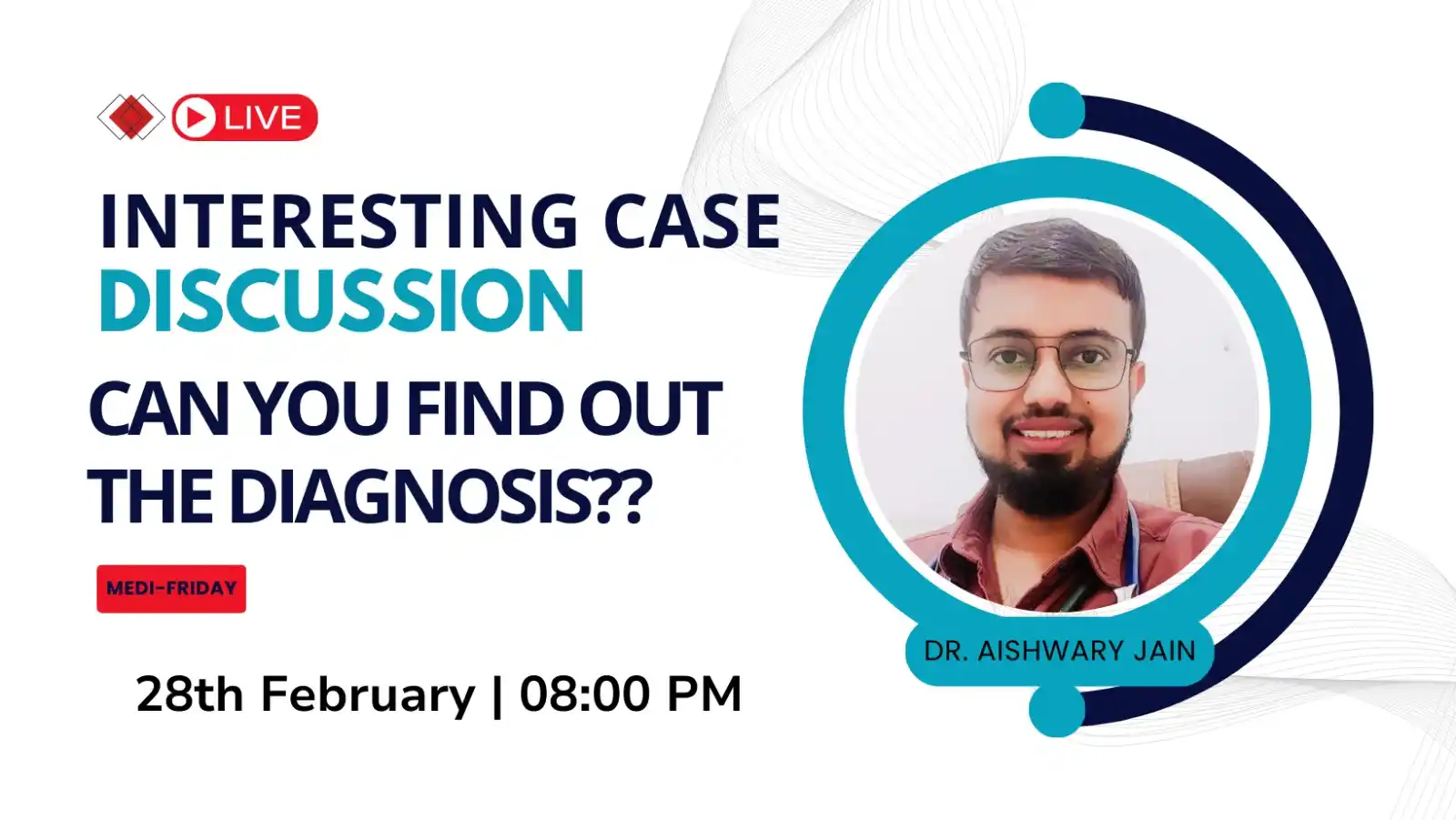 LIVE

INTERESTING CASE DISCUSSION

CAN YOU FIND OUT THE DIAGNOSIS??

MEDI-FRIDAY

28th February | 08:00 PM

DR. AISHWARY JAIN